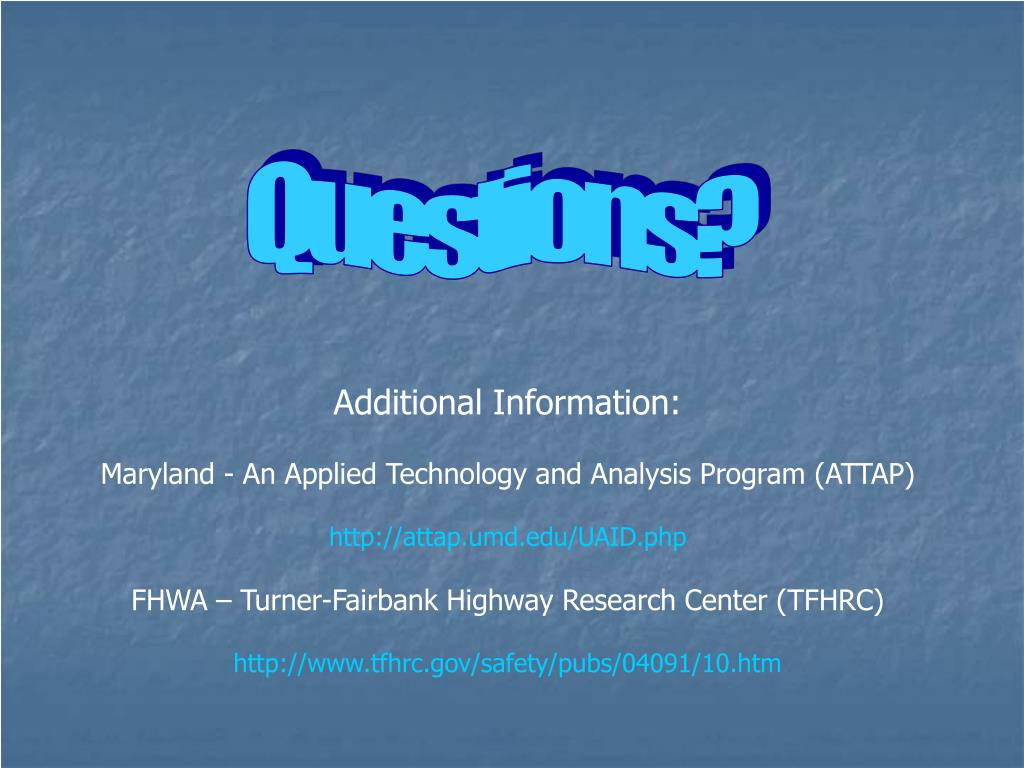 Questions?

Additional Information:

Maryland - An Applied Technology and Analysis Program (ATTAP)

http://attap.umd.edu/UAID.php

FHWA – Turner-Fairbank Highway Research Center (TFHRC)

http://www.tfhrc.gov/safety/pubs/04091/10.htm